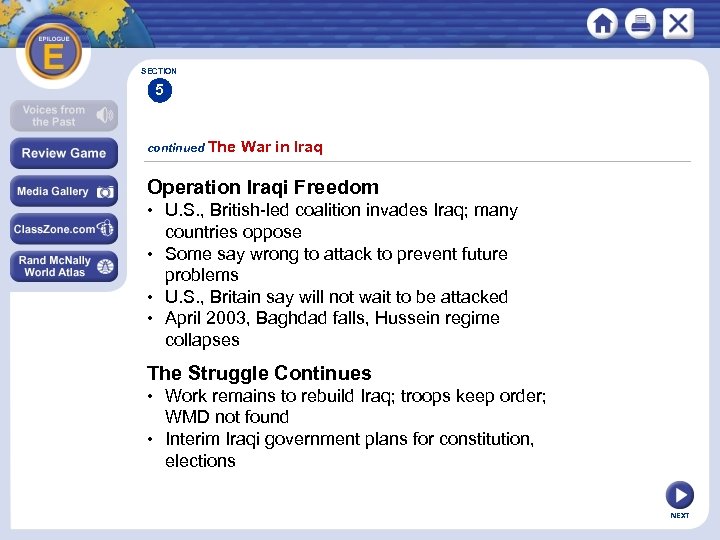 EPILOGUE
E

Voices from the Past

Review Game

Media Gallery

ClassZone.com

Rand McNally World Atlas

SECTION
5

continued The War in Iraq

Operation Iraqi Freedom
• U.S., British-led coalition invades Iraq; many countries oppose
• Some say wrong to attack to prevent future problems
• U.S., Britain say will not wait to be attacked
• April 2003, Baghdad falls, Hussein regime collapses

The Struggle Continues
• Work remains to rebuild Iraq; troops keep order; WMD not found
• Interim Iraqi government plans for constitution, elections

NEXT